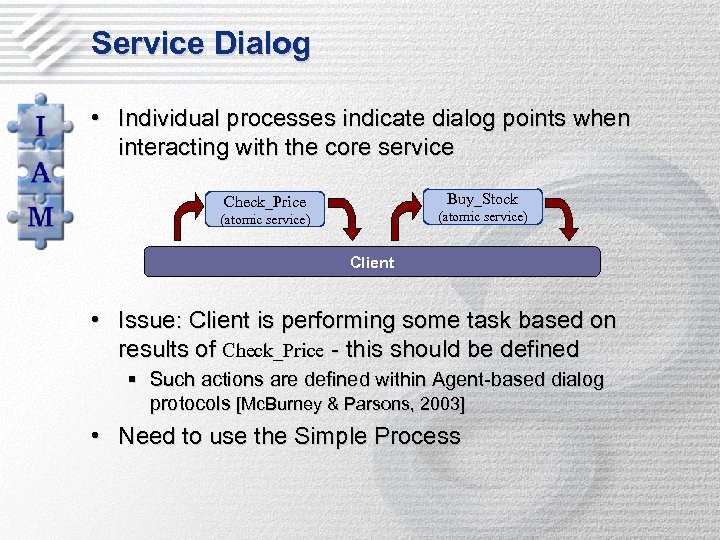 Service Dialog

I
A
M

• Individual processes indicate dialog points when interacting with the core service

Check_Price
(atomic service)

Buy_Stock
(atomic service)

Client

• Issue: Client is performing some task based on results of Check_Price - this should be defined
 ▪ Such actions are defined within Agent-based dialog protocols [McBurney & Parsons, 2003]
• Need to use the Simple Process